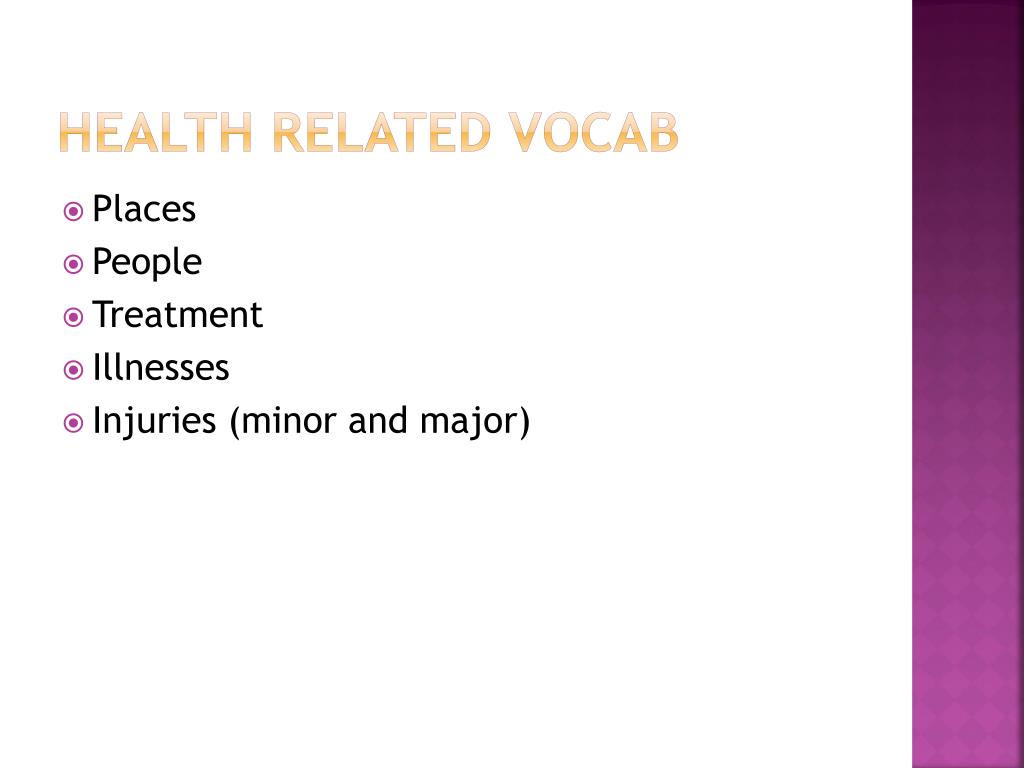 HEALTH RELATED VOCAB

Places
People
Treatment
Illnesses
Injuries (minor and major)